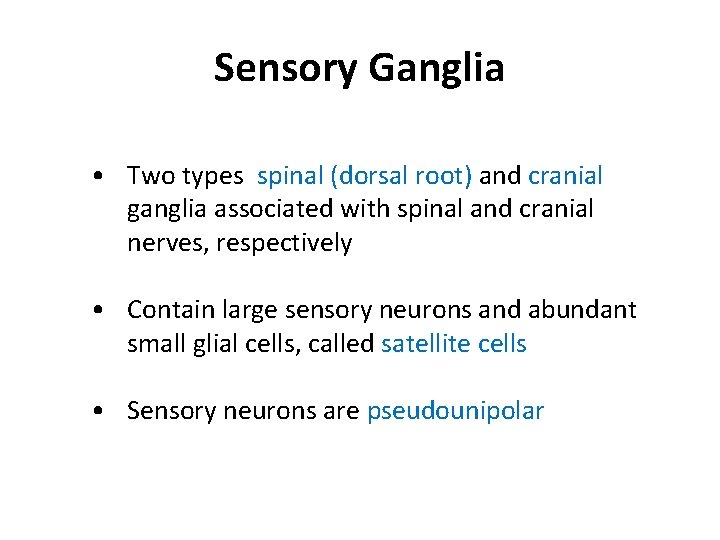 Sensory Ganglia

• Two types spinal (dorsal root) and cranial ganglia associated with spinal and cranial nerves, respectively

• Contain large sensory neurons and abundant small glial cells, called satellite cells

• Sensory neurons are pseudounipolar